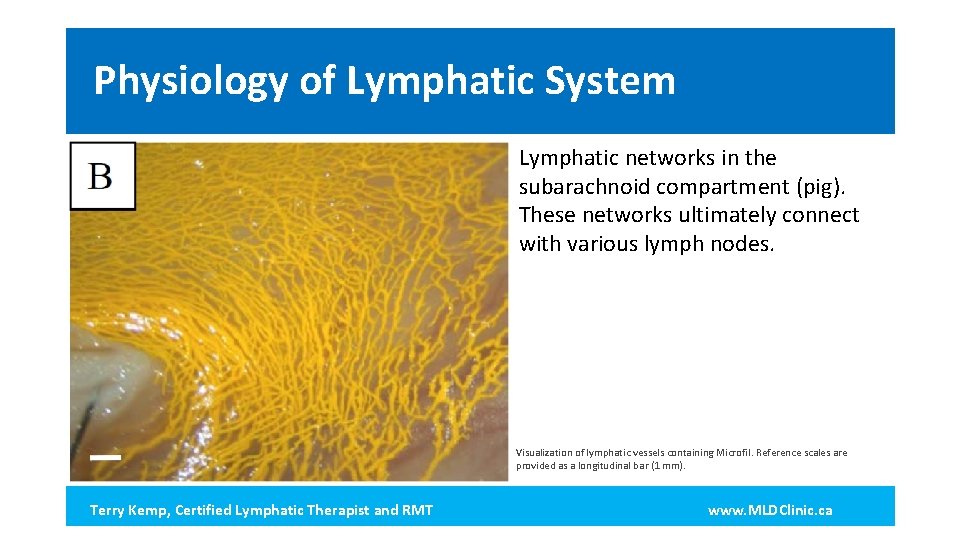 Physiology of Lymphatic System

B

Lymphatic networks in the subarachnoid compartment (pig). These networks ultimately connect with various lymph nodes.

Visualization of lymphatic vessels containing Microfil. Reference scales are provided as a longitudinal bar (1 mm).

Terry Kemp, Certified Lymphatic Therapist and RMT

www.MLDClinic.ca